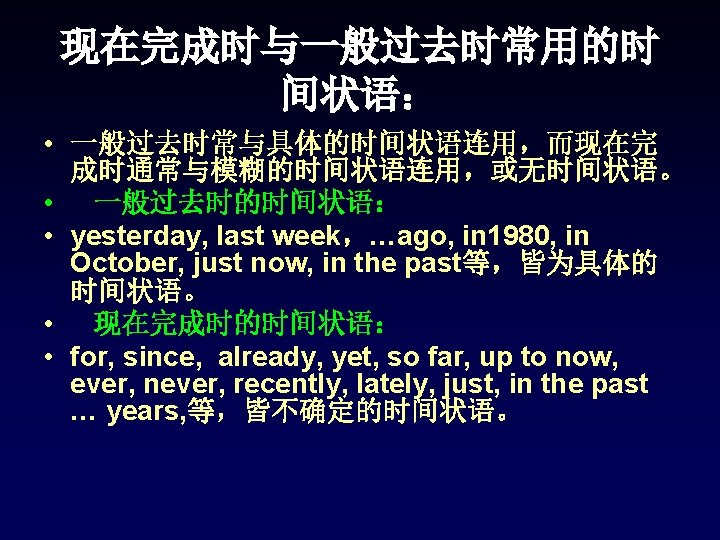 现在完成时与一般过去时常用的时间状语：

• 一般过去时常与具体的时间状语连用，而现在完成时通常与模糊的时间状语连用，或无时间状语。

• 一般过去时的时间状语：

• yesterday, last week，…ago, in1980, in October, just now, in the past等，皆为具体的时间状语。

• 现在完成时的时间状语：

• for, since, already, yet, so far, up to now, ever, never, recently, lately, just, in the past … years,等，皆不确定的时间状语。